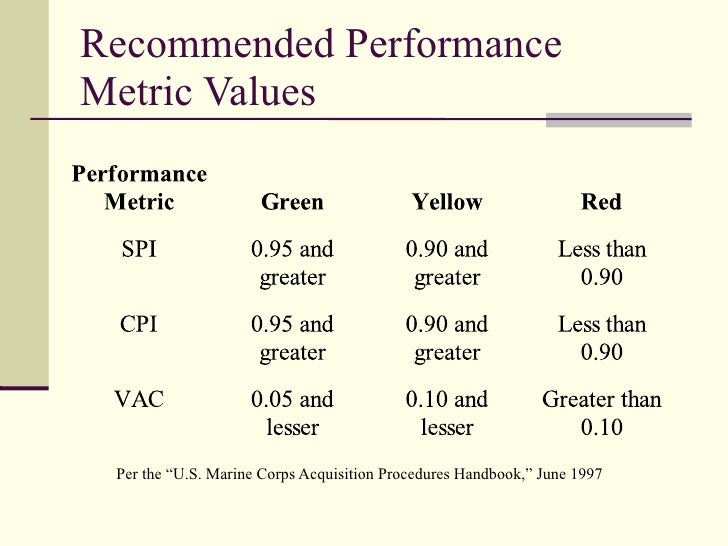 Recommended Performance Metric Values

| Performance Metric | Green | Yellow | Red |
|---|---|---|---|
| SPI | 0.95 and greater | 0.90 and greater | Less than 0.90 |
| CPI | 0.95 and greater | 0.90 and greater | Less than 0.90 |
| VAC | 0.05 and lesser | 0.10 and lesser | Greater than 0.10 |

Per the “U.S. Marine Corps Acquisition Procedures Handbook,” June 1997